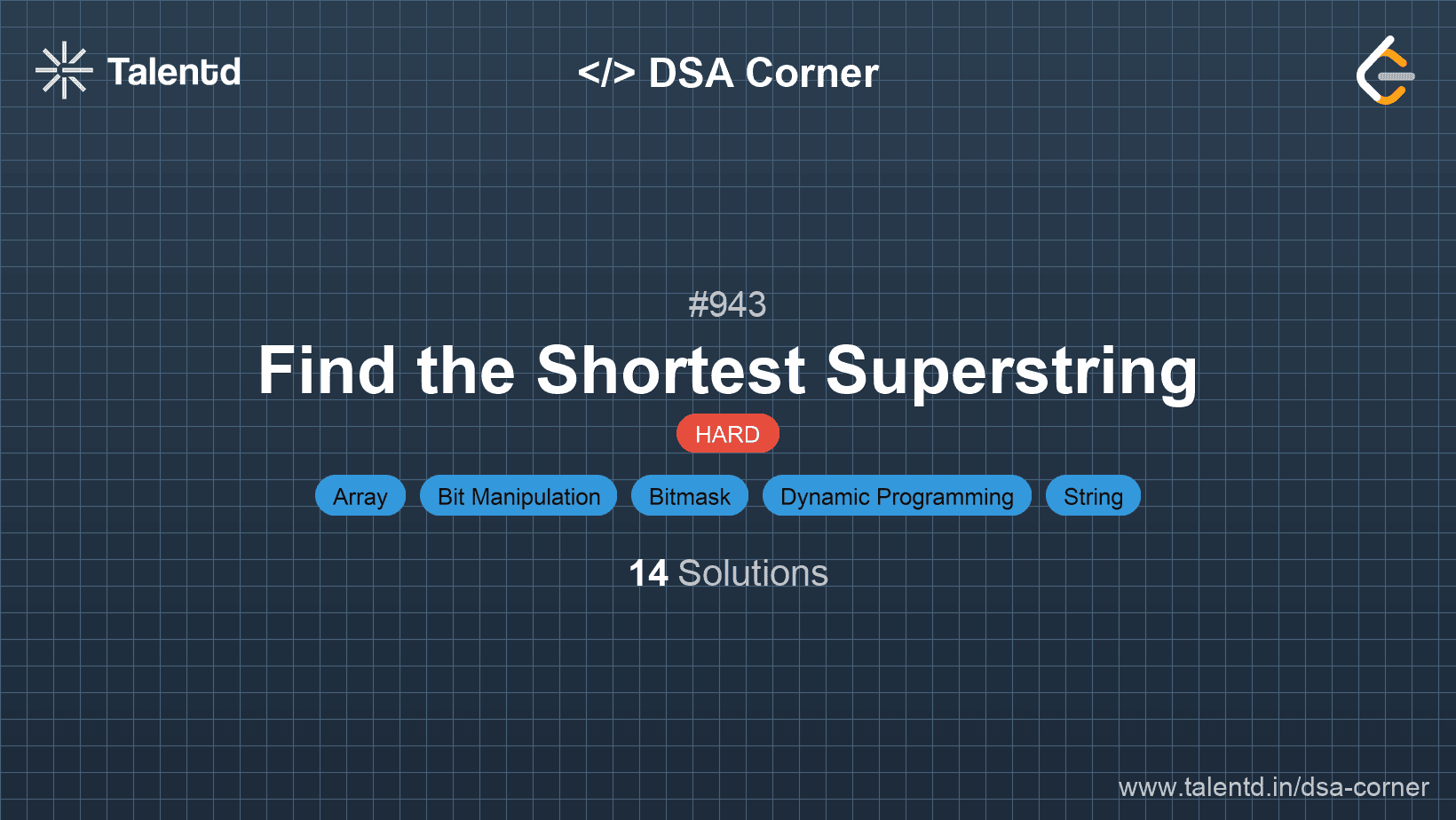 Talentd

</> DSA Corner

#943

Find the Shortest Superstring

HARD

Array Bit Manipulation Bitmask Dynamic Programming String

14 Solutions

www.talentd.in/dsa-corner